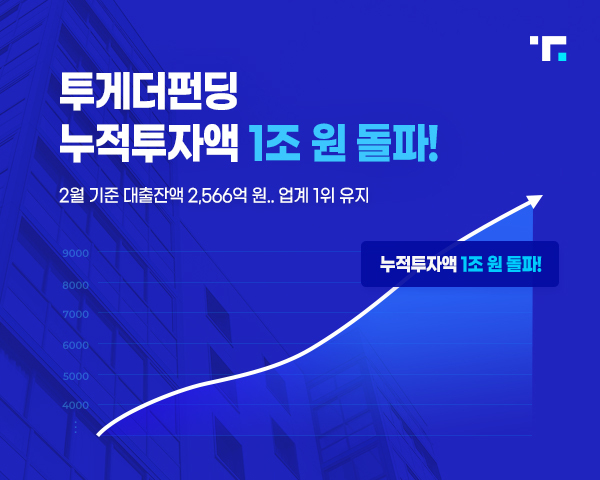 투게더펀딩
누적투자액 1조 원 돌파!

2월 기준 대출잔액 2,566억 원.. 업계 1위 유지

9000
8000
7000
6000
5000
4000

누적투자액 1조 원 돌파!